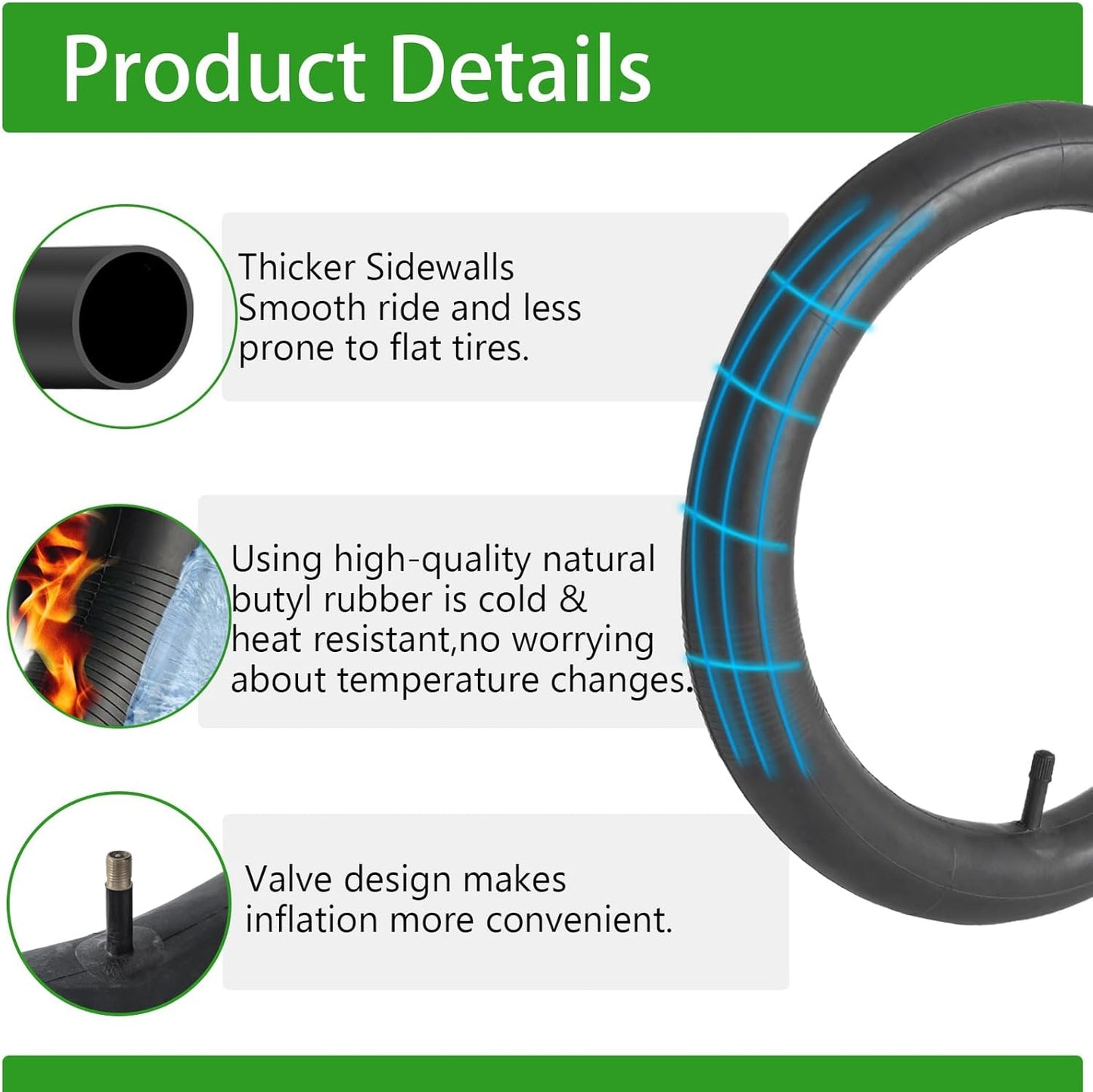 Product Details

Thicker Sidewalls
Smooth ride and less prone to flat tires.

Using high-quality natural butyl rubber is cold & heat resistant,no worrying about temperature changes.

Valve design makes inflation more convenient.